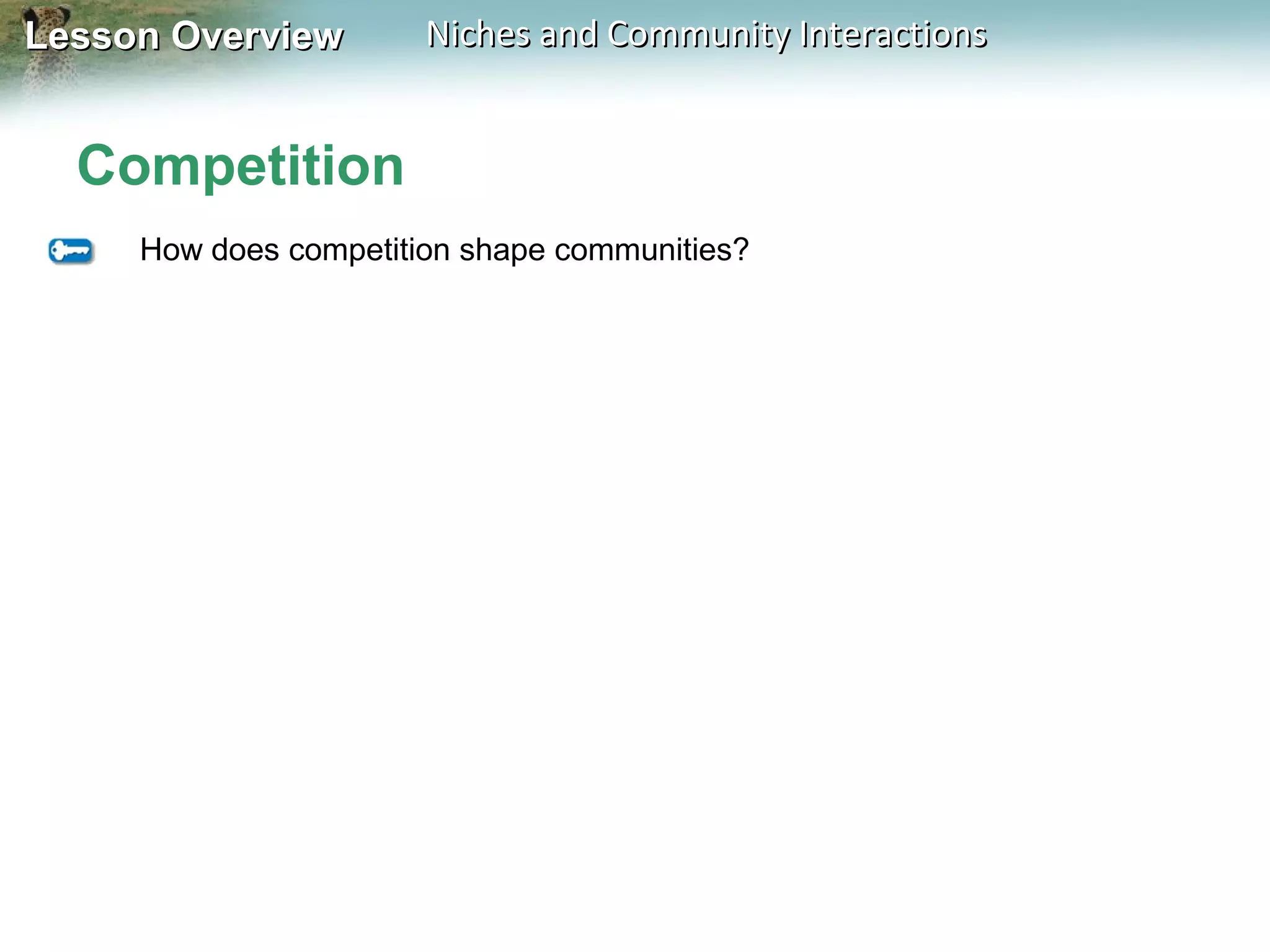 Lesson Overview Niches and Community Interactions

Competition

How does competition shape communities?